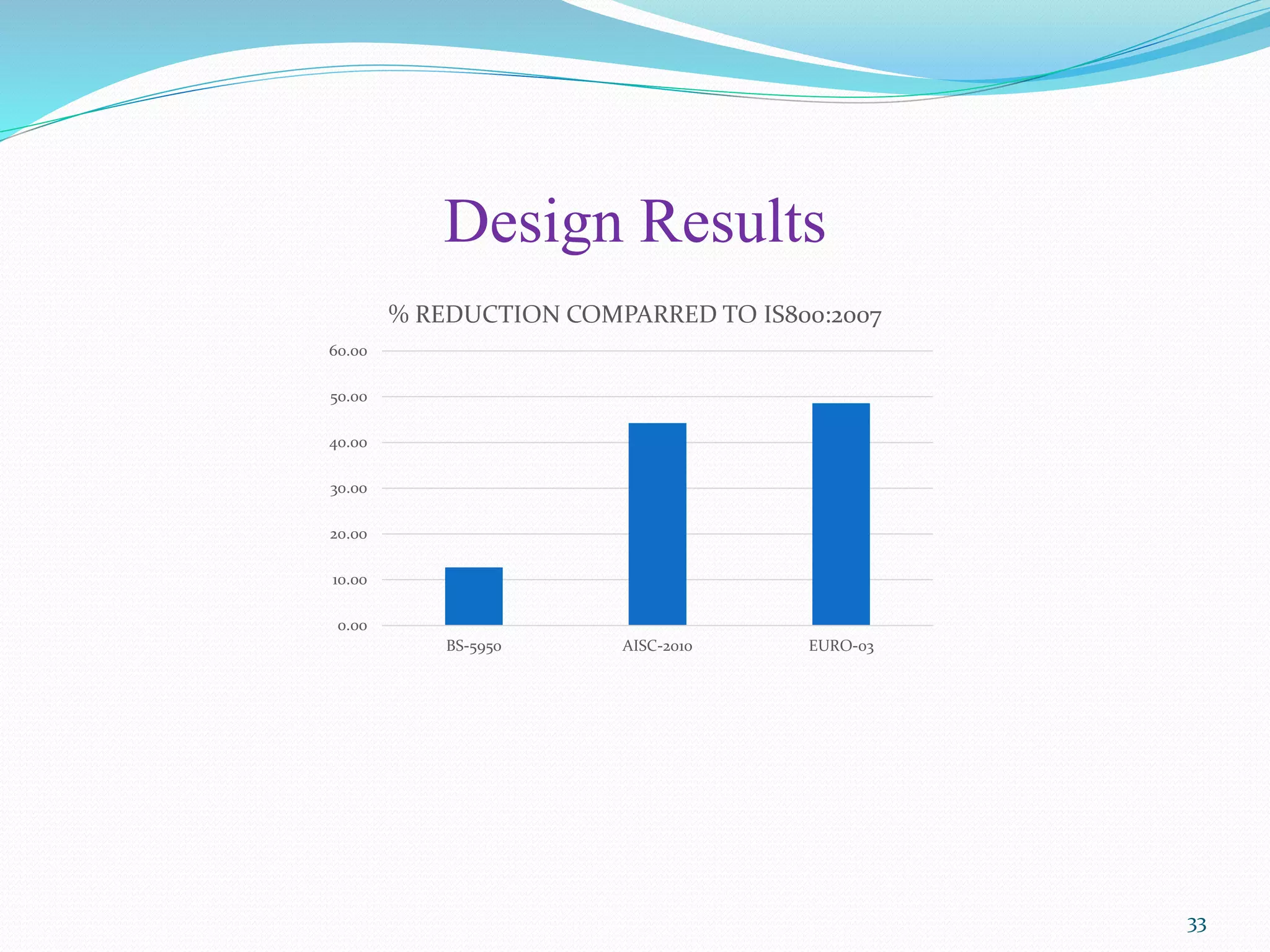 Design Results

% REDUCTION COMPARRED TO IS800:2007

60.00
50.00
40.00
30.00
20.00
10.00
0.00

BS-5950
AISC-2010
EURO-03

33